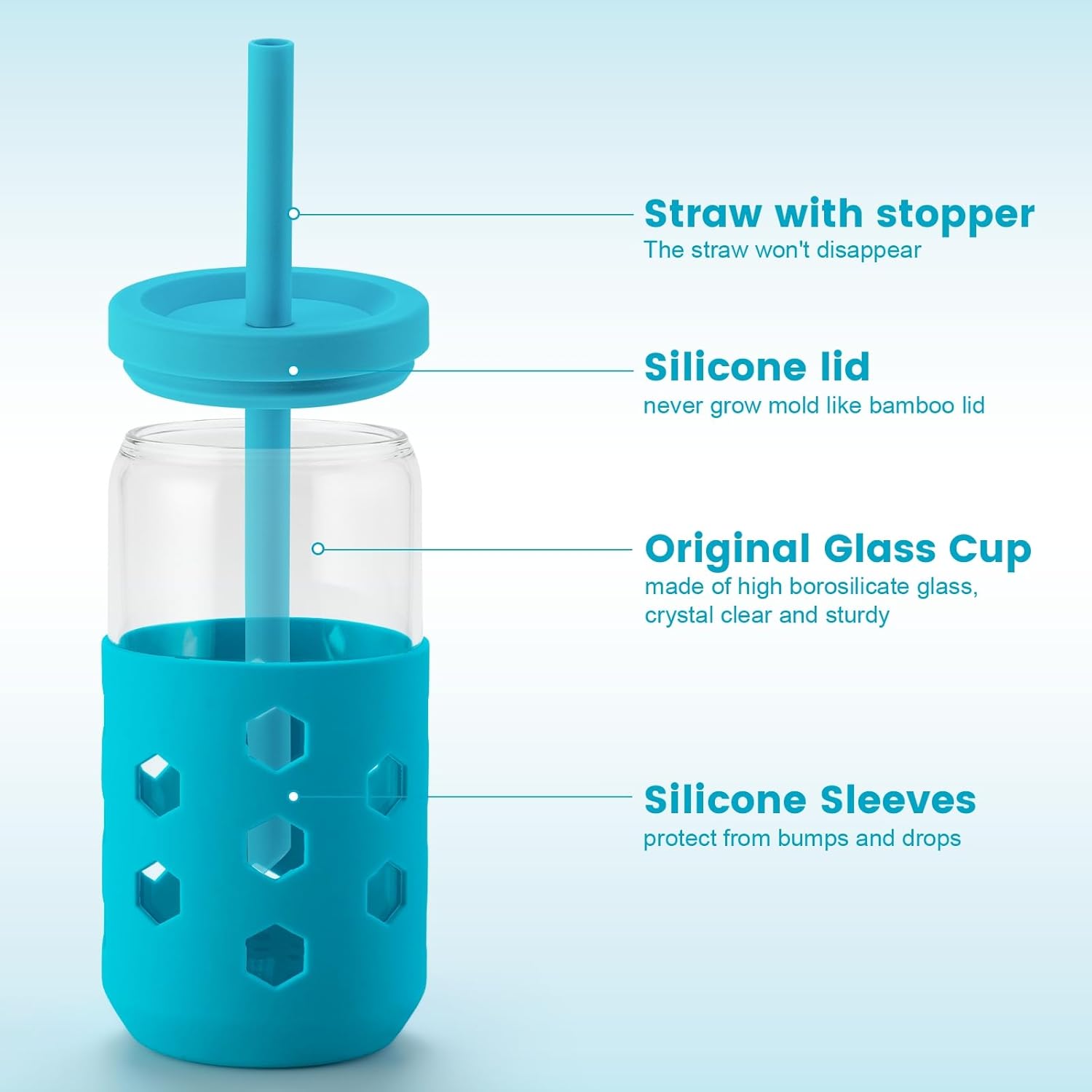 Straw with stopper
The straw won't disappear

Silicone lid
never grow mold like bamboo lid

Original Glass Cup
made of high borosilicate glass, crystal clear and sturdy

Silicone Sleeves
protect from bumps and drops